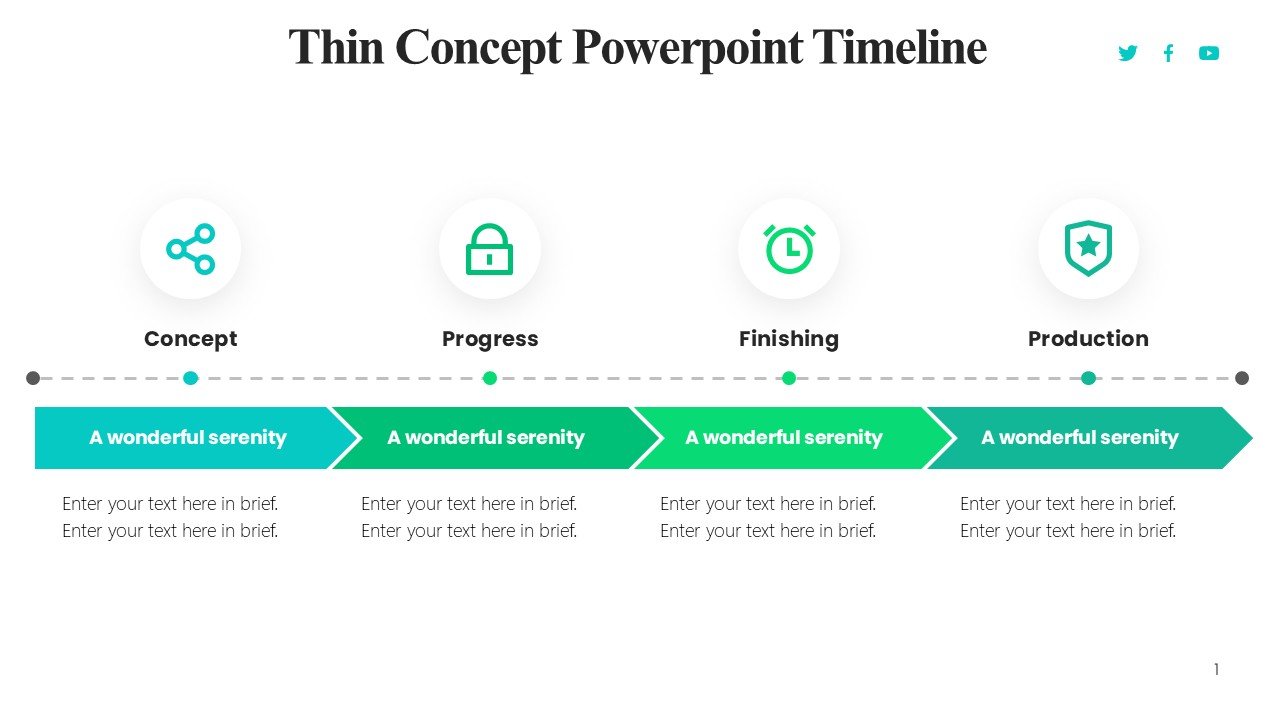 Thin Concept Powerpoint Timeline

Concept

A wonderful serenity

Enter your text here in brief. Enter your text here in brief.

Progress

A wonderful serenity

Enter your text here in brief. Enter your text here in brief.

Finishing

A wonderful serenity

Enter your text here in brief. Enter your text here in brief.

Production

A wonderful serenity

Enter your text here in brief. Enter your text here in brief.

1